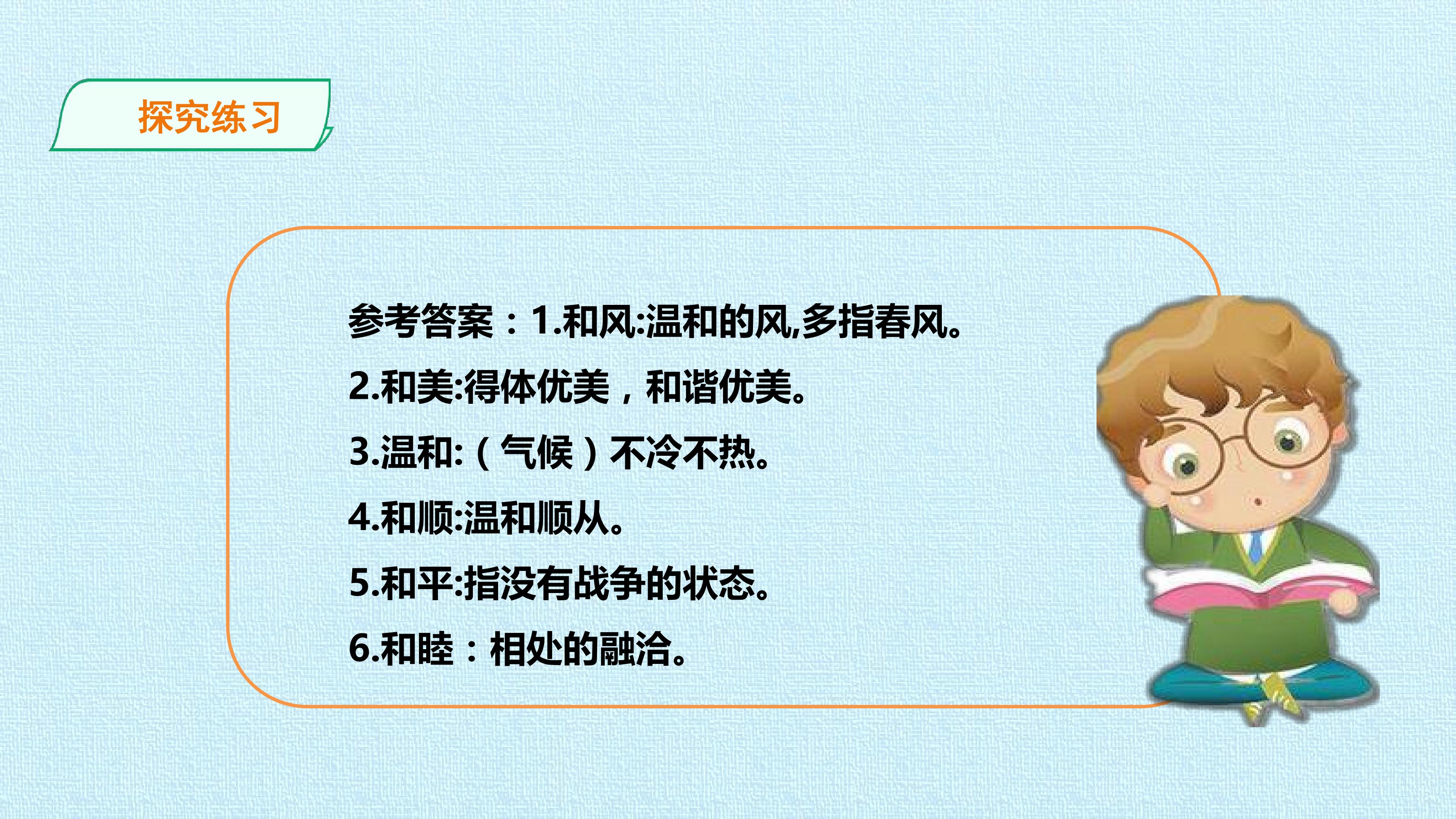 探究练习

参考答案：1.和风:温和的风,多指春风。

2.和美:得体优美，和谐优美。

3.温和:（气候）不冷不热。

4.和顺:温和顺从。

5.和平:指没有战争的状态。

6.和睦：相处的融洽。